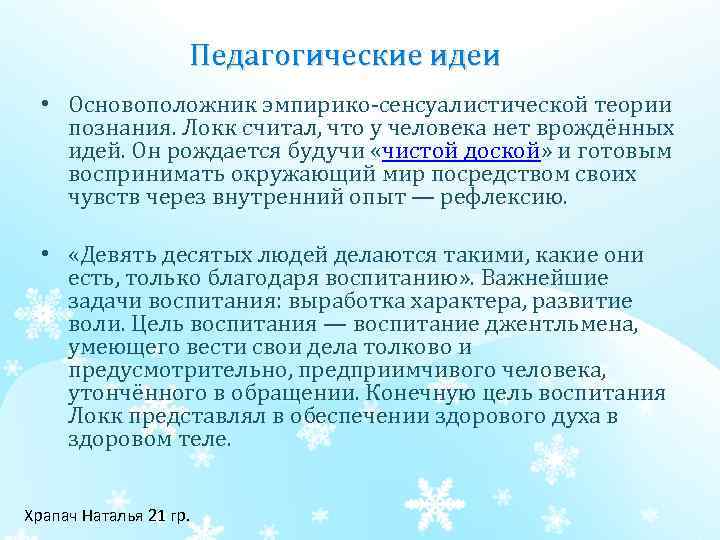 Педагогические идеи

• Основоположник эмпирико-сенсуалистической теории познания. Локк считал, что у человека нет врождённых идей. Он рождается будучи «чистой доской» и готовым воспринимать окружающий мир посредством своих чувств через внутренний опыт — рефлексию.

• «Девять десятых людей делаются такими, какие они есть, только благодаря воспитанию». Важнейшие задачи воспитания: выработка характера, развитие воли. Цель воспитания — воспитание джентльмена, умеющего вести свои дела толково и предусмотрительно, предприимчивого человека, утончённого в обращении. Конечную цель воспитания Локк представлял в обеспечении здорового духа в здоровом теле.

Храпач Наталья 21 гр.